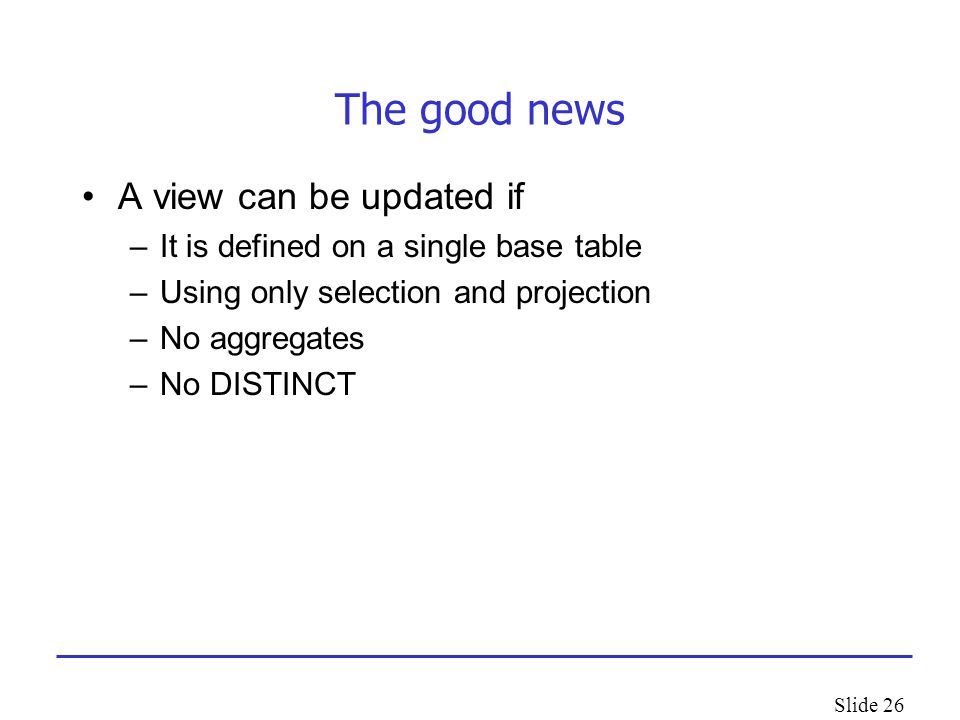 The good news

• A view can be updated if
– It is defined on a single base table
– Using only selection and projection
– No aggregates
– No DISTINCT

Slide 26